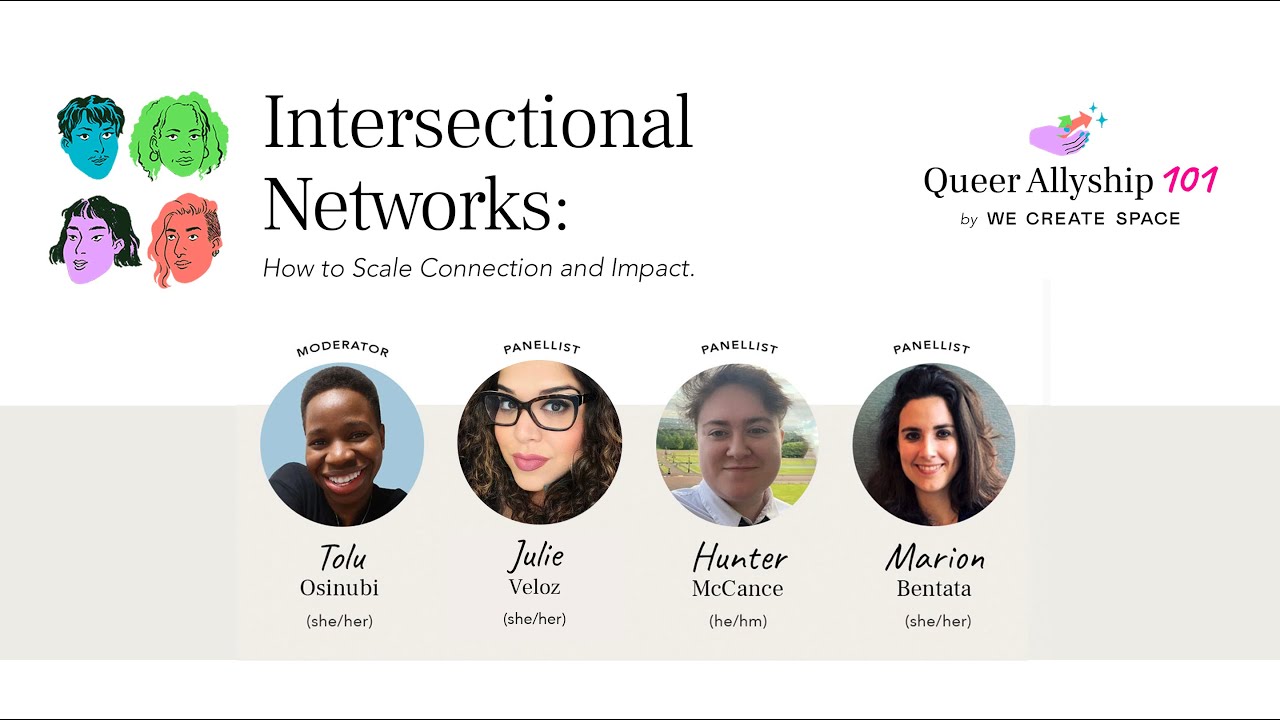 Intersectional Networks:

How to Scale Connection and Impact.

Queer Allyship 101
by WE CREATE SPACE

MODERATOR
Tolu
Osinubi
(she/her)

PANELLIST
Julie
Veloz
(she/her)

PANELLIST
Hunter
McCance
(he/hm)

PANELLIST
Marion
Bentata
(she/her)